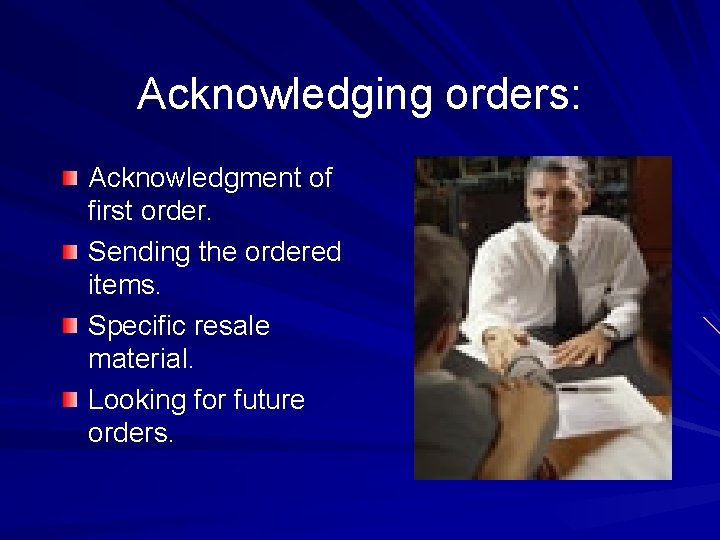 Acknowledging orders:

Acknowledgment of first order.

Sending the ordered items.

Specific resale material.

Looking for future orders.